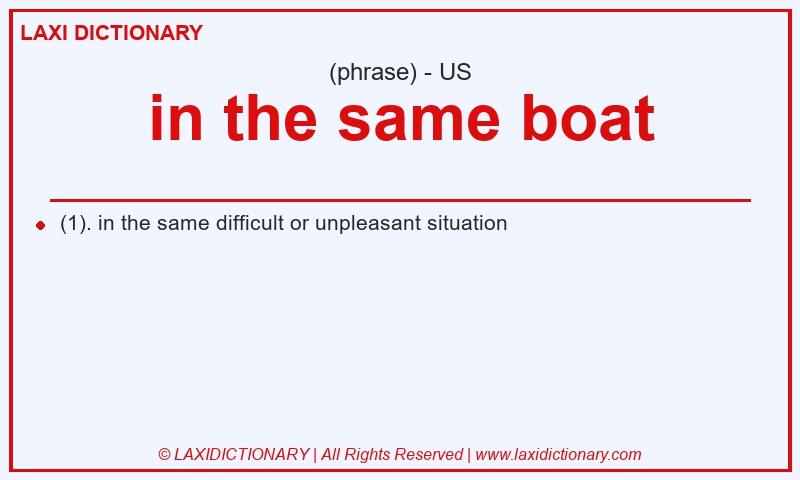 LAXI DICTIONARY

(phrase) - US

in the same boat

(1). in the same difficult or unpleasant situation

© LAXIDICTIONARY | All Rights Reserved | www.laxidictionary.com